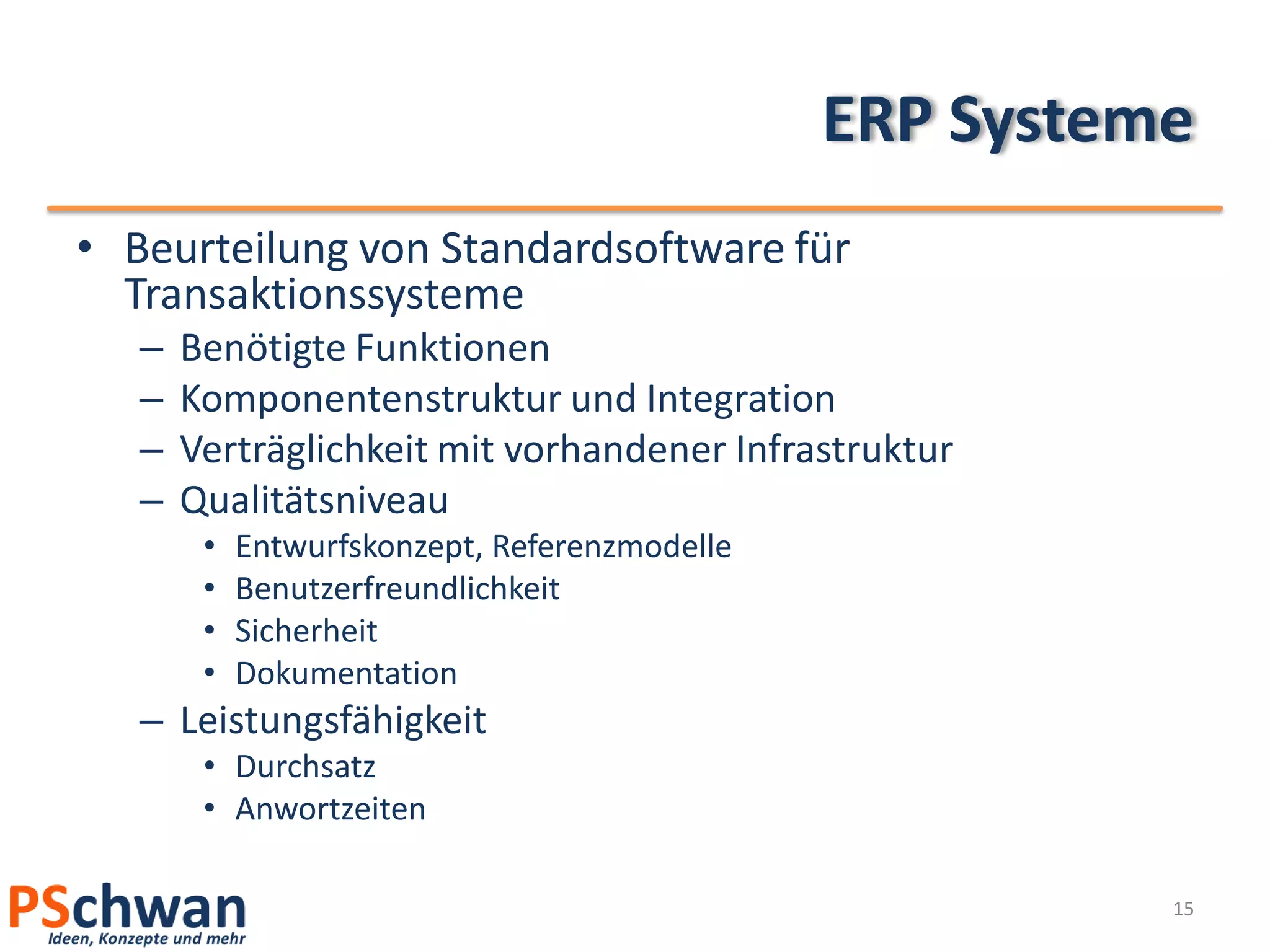 ERP Systeme

• Beurteilung von Standardsoftware für Transaktionssysteme
– Benötigte Funktionen
– Komponentenstruktur und Integration
– Verträglichkeit mit vorhandener Infrastruktur
– Qualitätsniveau
• Entwurfskonzept, Referenzmodelle
• Benutzerfreundlichkeit
• Sicherheit
• Dokumentation
– Leistungsfähigkeit
• Durchsatz
• Anwortzeiten

PSchwan
Ideen, Konzepte und mehr

15